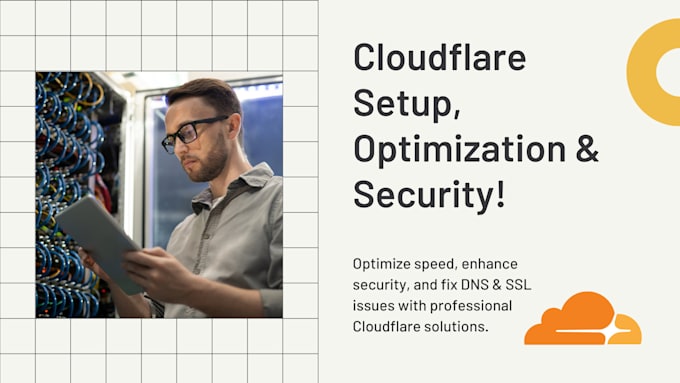 Cloudflare Setup, Optimization & Security!

Optimize speed, enhance security, and fix DNS & SSL issues with professional Cloudflare solutions.